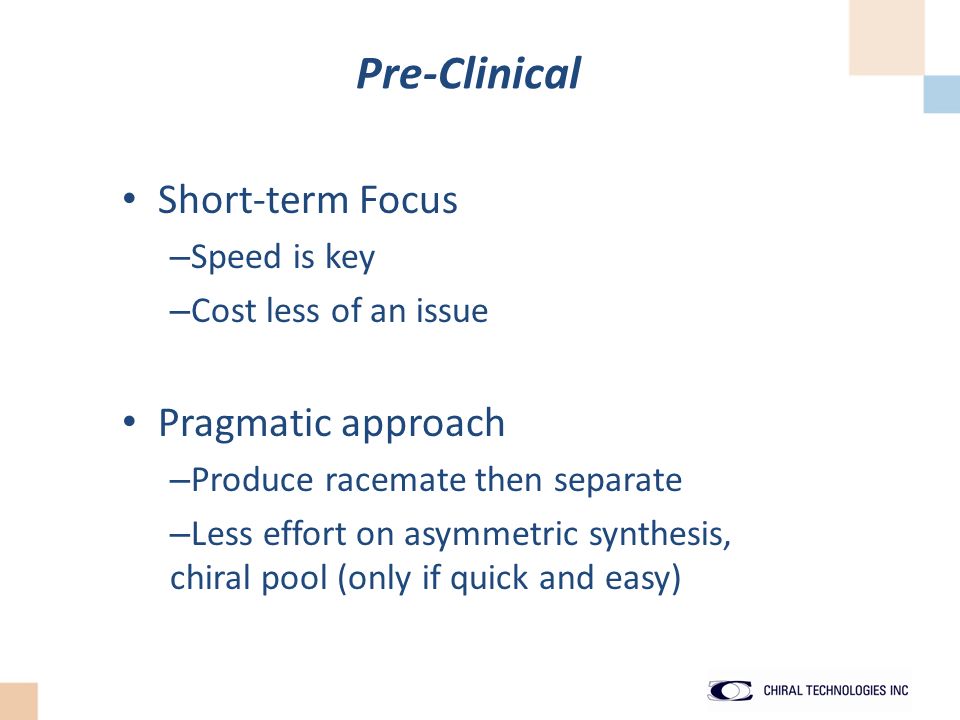 Pre-Clinical

• Short-term Focus
–Speed is key
–Cost less of an issue

• Pragmatic approach
–Produce racemate then separate
–Less effort on asymmetric synthesis, chiral pool (only if quick and easy)

CHIRAL TECHNOLOGIES INC